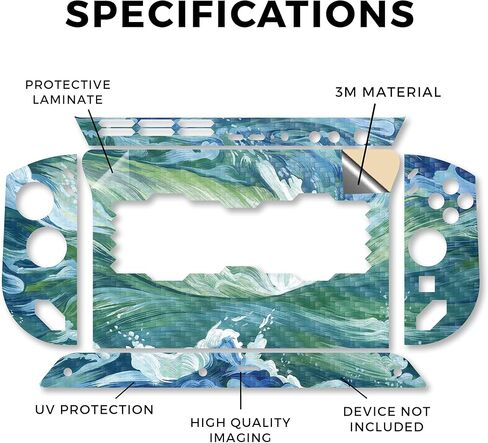 SPECIFICATIONS

PROTECTIVE LAMINATE

3M MATERIAL

UV PROTECTION

HIGH QUALITY IMAGING

DEVICE NOT INCLUDED